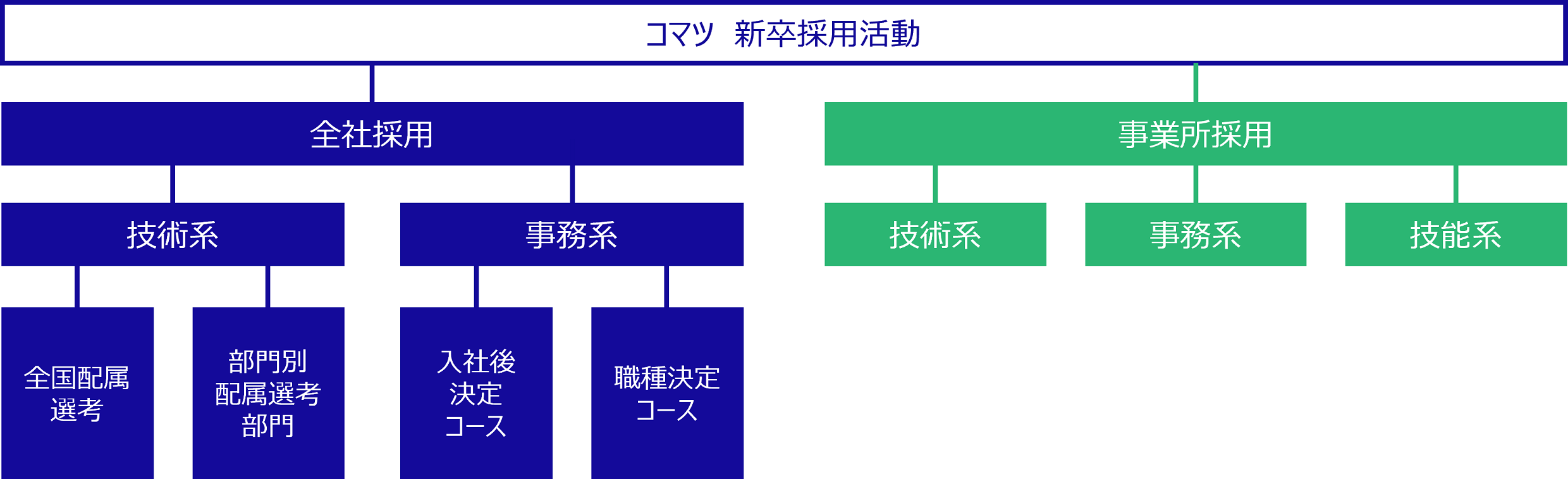 コマツ　新卒採用活動

全社採用

技術系

全国配属選考

部門別配属選考部門

事務系

入社後決定コース

職種決定コース

事業所採用

技術系

事務系

技能系